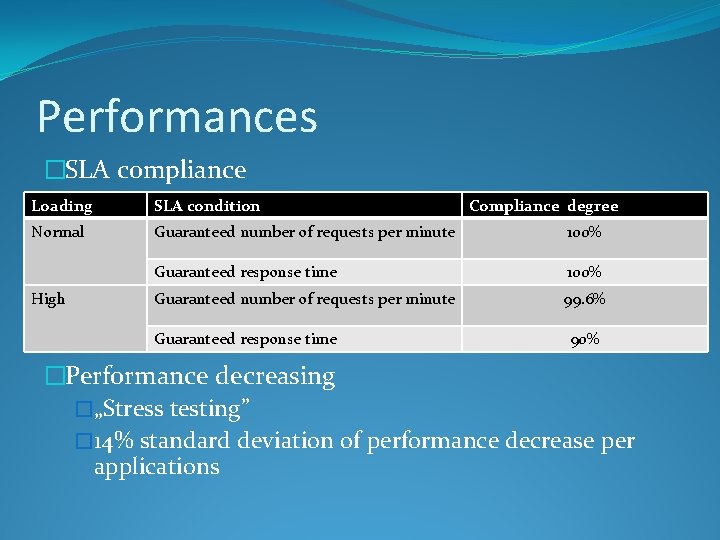 Performances

□SLA compliance

| Loading | SLA condition | Compliance degree |
|---|---|---|
| Normal | Guaranteed number of requests per minute | 100% |
| | Guaranteed response time | 100% |
| High | Guaranteed number of requests per minute | 99.6% |
| | Guaranteed response time | 90% |

□Performance decreasing

□„Stress testing”

□14% standard deviation of performance decrease per applications